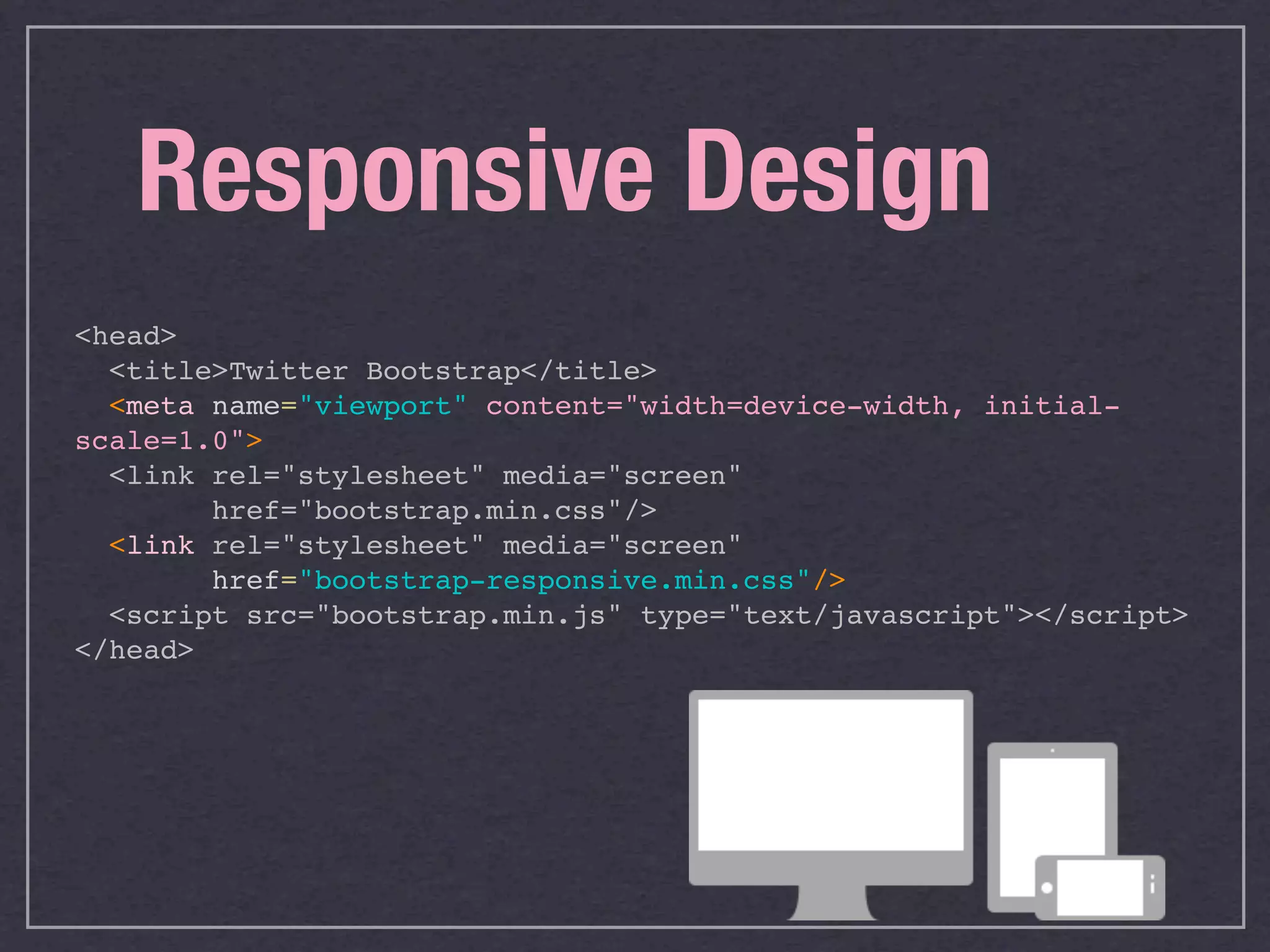 Responsive Design

<head>
<title>Twitter Bootstrap</title>
<meta name="viewport" content="width=device-width, initial-scale=1.0">
<link rel="stylesheet" media="screen" href="bootstrap.min.css"/>
<link rel="stylesheet" media="screen" href="bootstrap-responsive.min.css"/>
<script src="bootstrap.min.js" type="text/javascript"></script>
</head>